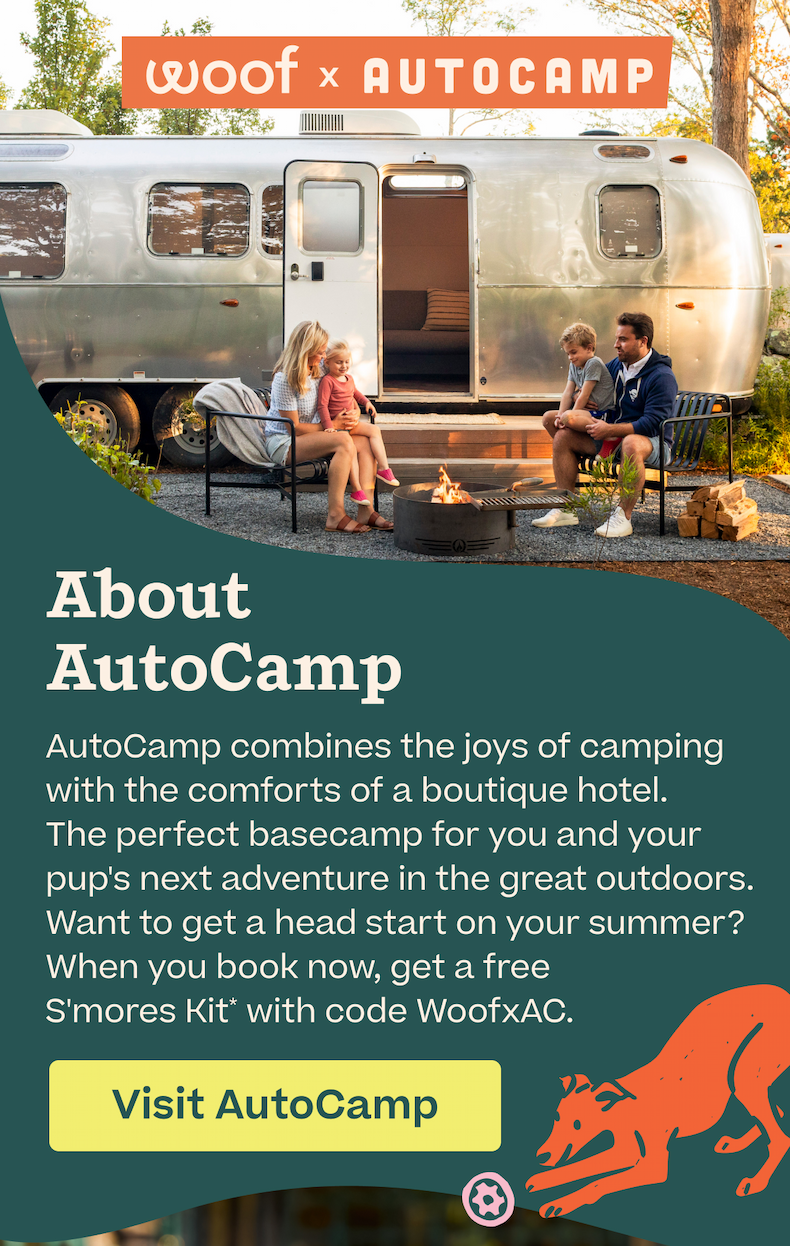 woof x AUTOCAMP

About AutoCamp

AutoCamp combines the joys of camping with the comforts of a boutique hotel. The perfect basecamp for you and your pup's next adventure in the great outdoors. Want to get a head start on your summer? When you book now, get a free S'mores Kit* with code WoofxAC.

Visit AutoCamp